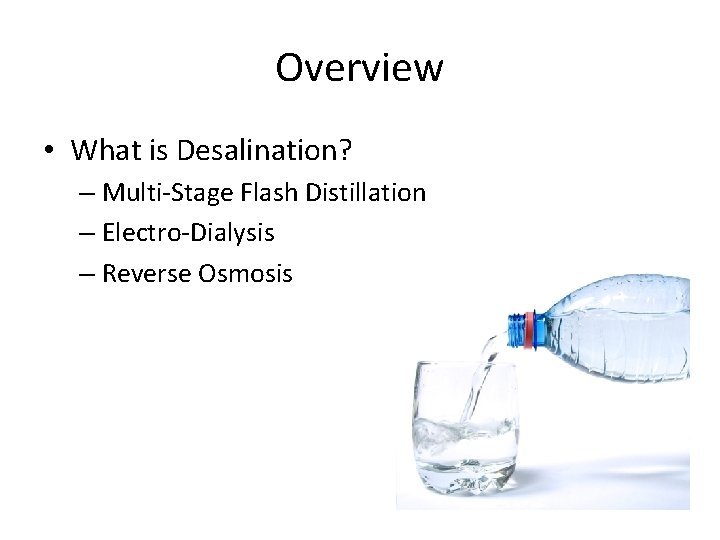 Overview

• What is Desalination?
– Multi-Stage Flash Distillation
– Electro-Dialysis
– Reverse Osmosis